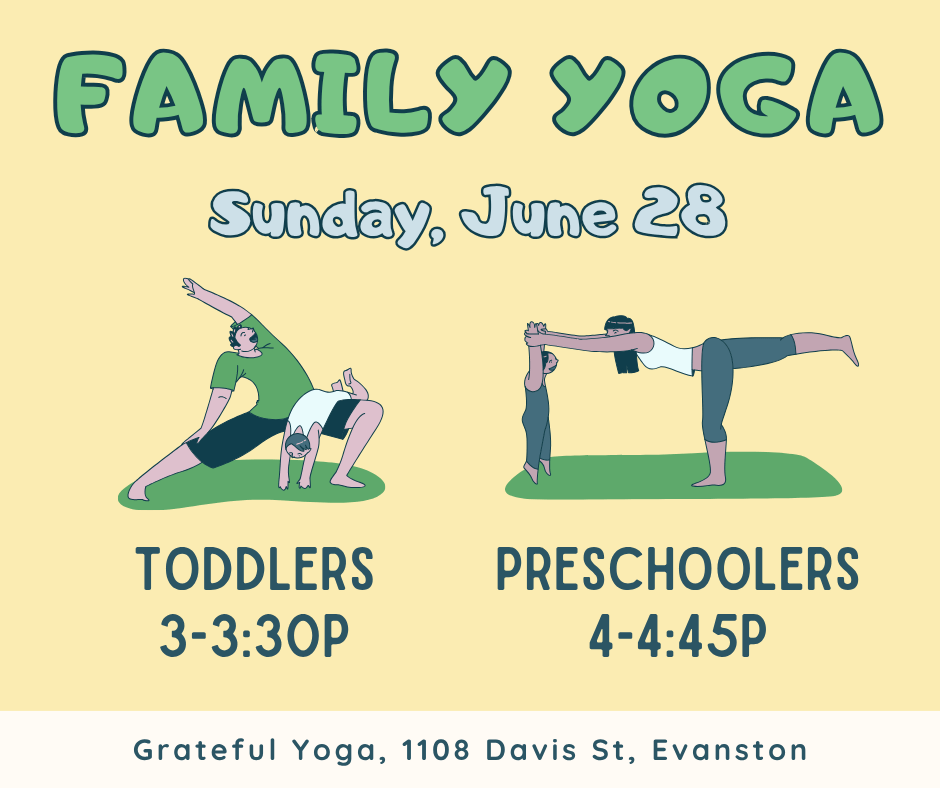 FAMILY YOGA

Sunday, June 28

TODDLERS
3-3:30P

PRESCHOOLERS
4-4:45P

Grateful Yoga, 1108 Davis St, Evanston